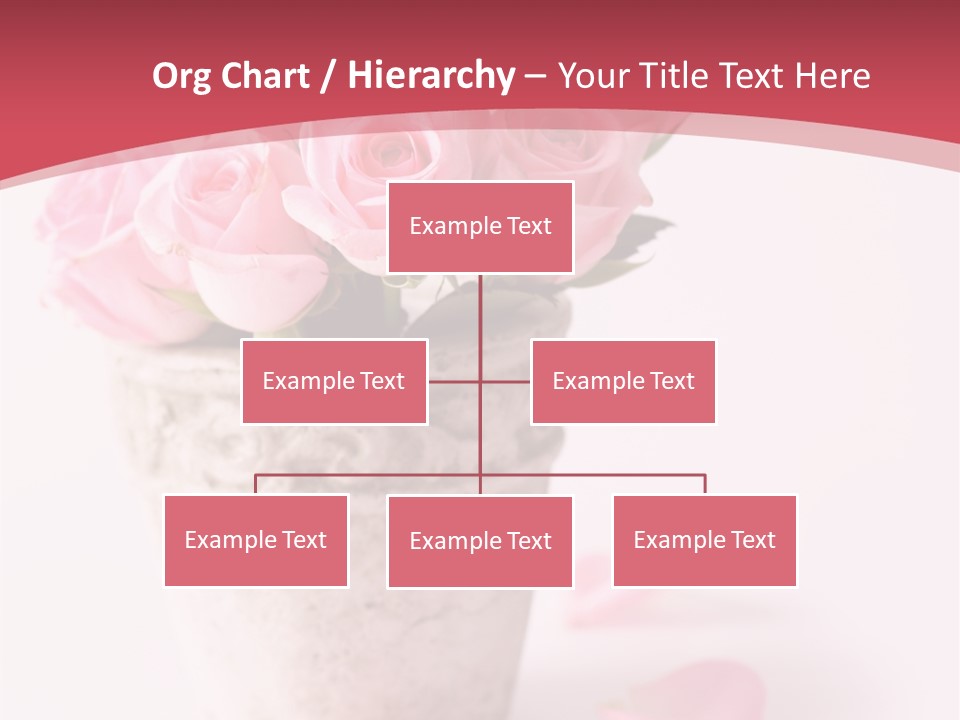 Org Chart / Hierarchy – Your Title Text Here

Example Text

Example Text

Example Text

Example Text

Example Text

Example Text